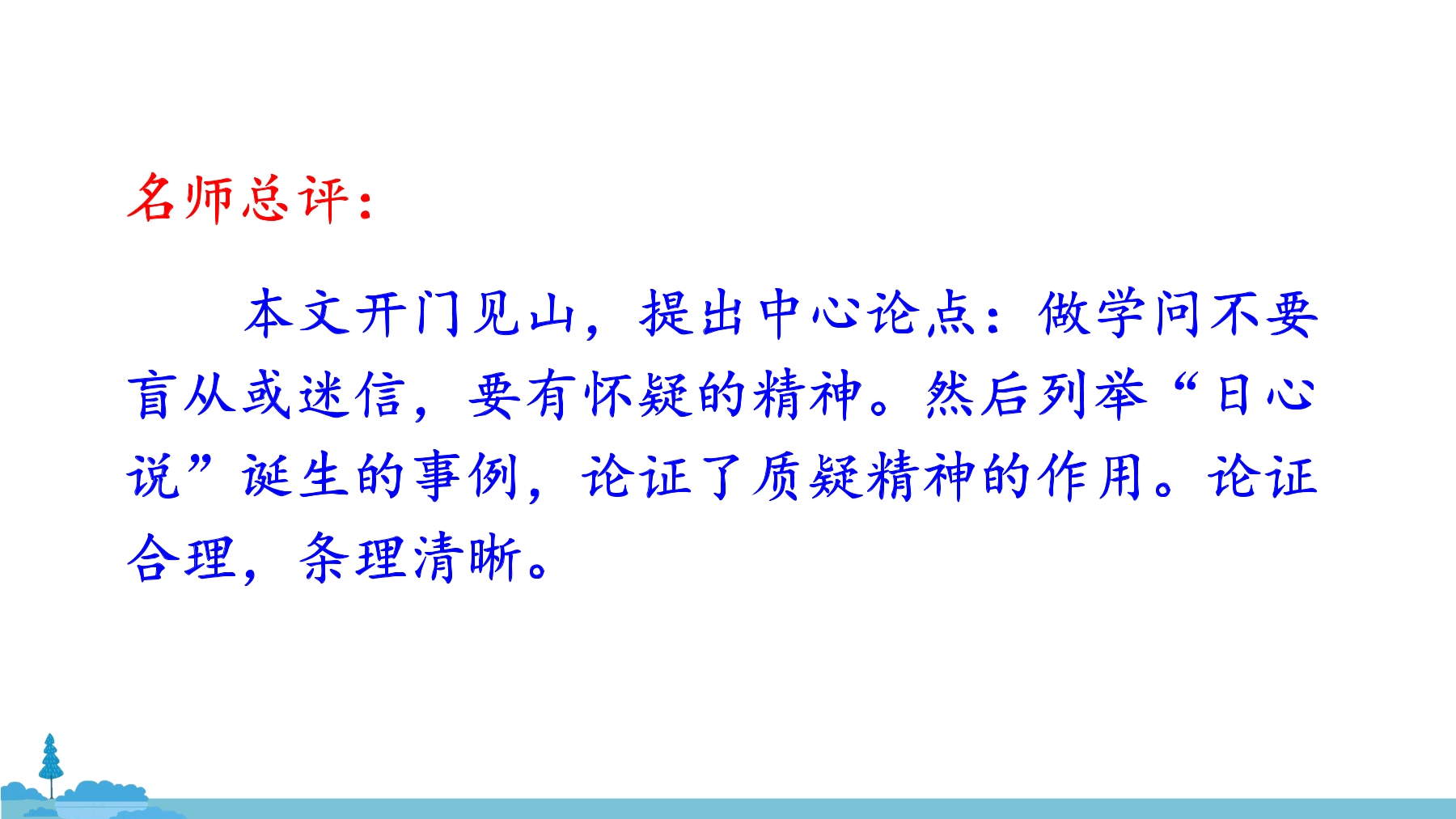 名师总评：

本文开门见山，提出中心论点：做学问不要盲从或迷信，要有怀疑的精神。然后列举“日心说”诞生的事例，论证了质疑精神的作用。论证合理，条理清晰。